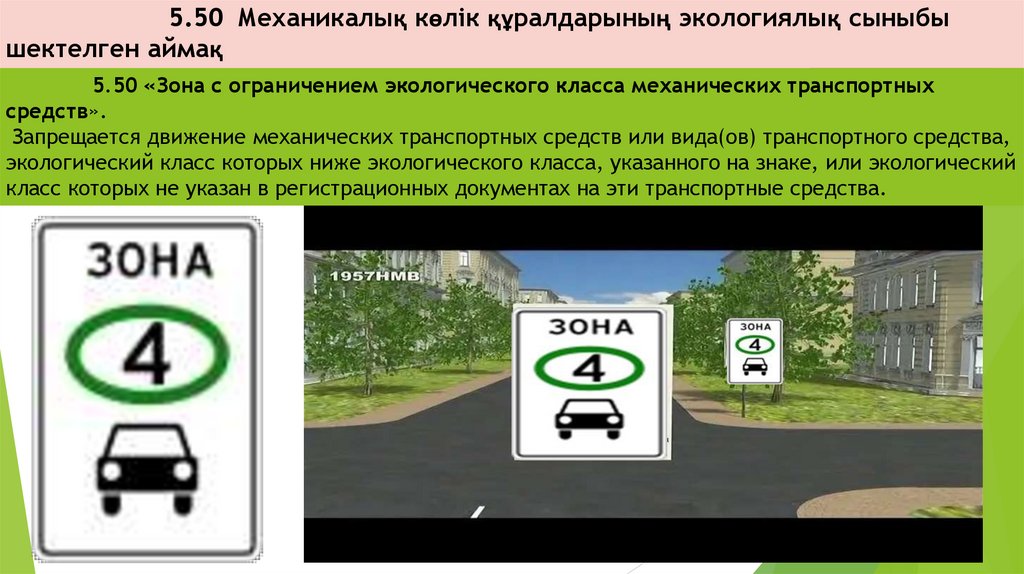 5.50 Механикалық көлік құралдарының экологиялық сыныбы шектелген аймақ

5.50 «Зона с ограничением экологического класса механических транспортных средств».

Запрещается движение механических транспортных средств или вида(ов) транспортного средства, экологический класс которых ниже экологического класса, указанного на знаке, или экологический класс которых не указан в регистрационных документах на эти транспортные средства.

ЗОНА
4

1957HMB

ЗОНА
4

ЗОНА
4